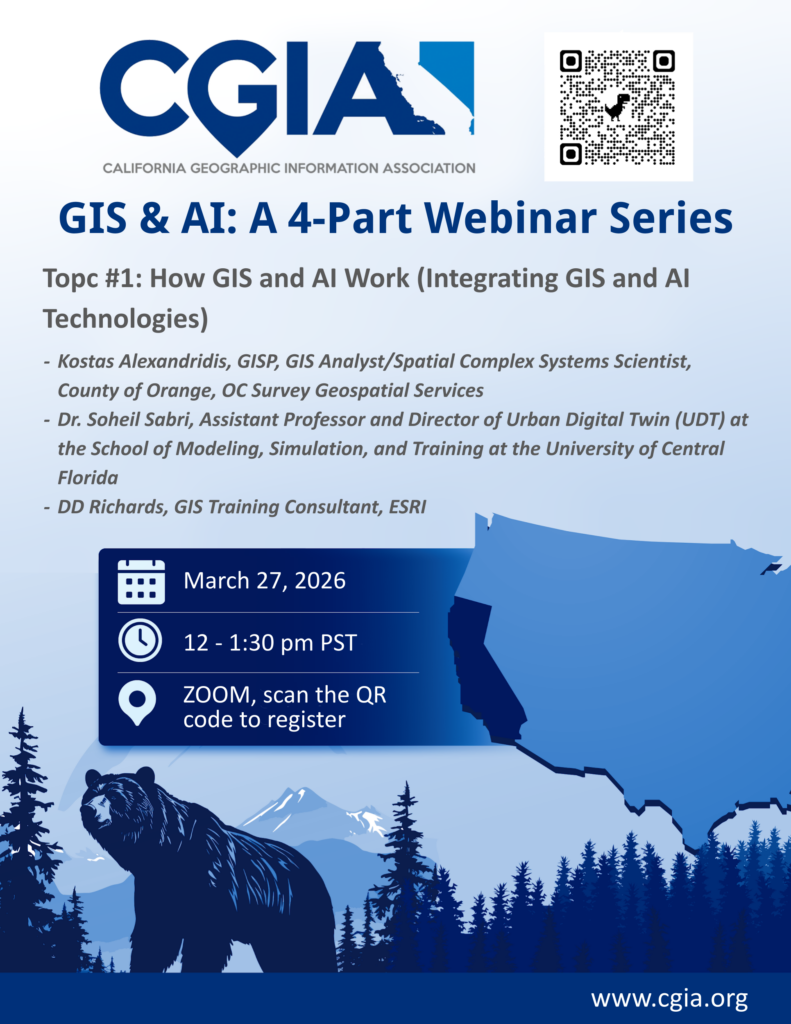 CGIA
CALIFORNIA GEOGRAPHIC INFORMATION ASSOCIATION

GIS & AI: A 4-Part Webinar Series

Topc #1: How GIS and AI Work (Integrating GIS and AI Technologies)

- Kostas Alexandridis, GISP, GIS Analyst/Spatial Complex Systems Scientist, County of Orange, OC Survey Geospatial Services
- Dr. Soheil Sabri, Assistant Professor and Director of Urban Digital Twin (UDT) at the School of Modeling, Simulation, and Training at the University of Central Florida
- DD Richards, GIS Training Consultant, ESRI

March 27, 2026

12 - 1:30 pm PST

ZOOM, scan the QR code to register

www.cgia.org